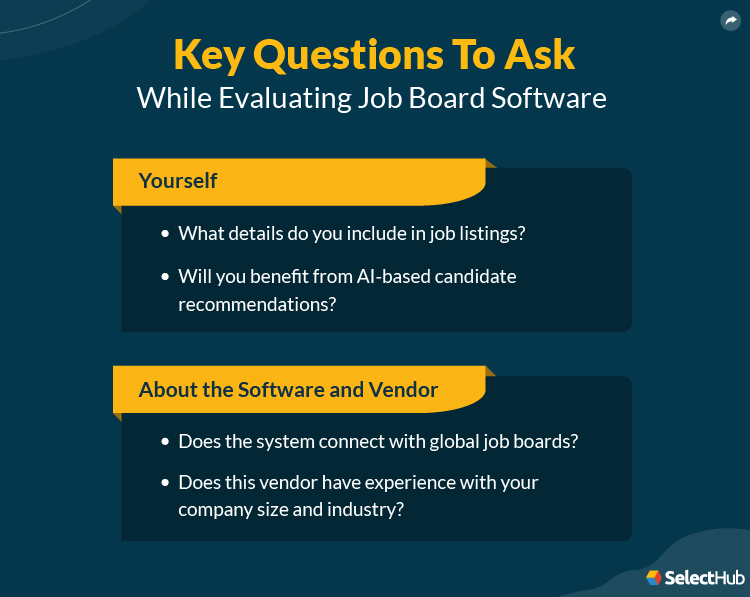 Key Questions To Ask
While Evaluating Job Board Software

Yourself

• What details do you include in job listings?
• Will you benefit from AI-based candidate recommendations?

About the Software and Vendor

• Does the system connect with global job boards?
• Does this vendor have experience with your company size and industry?

SelectHub